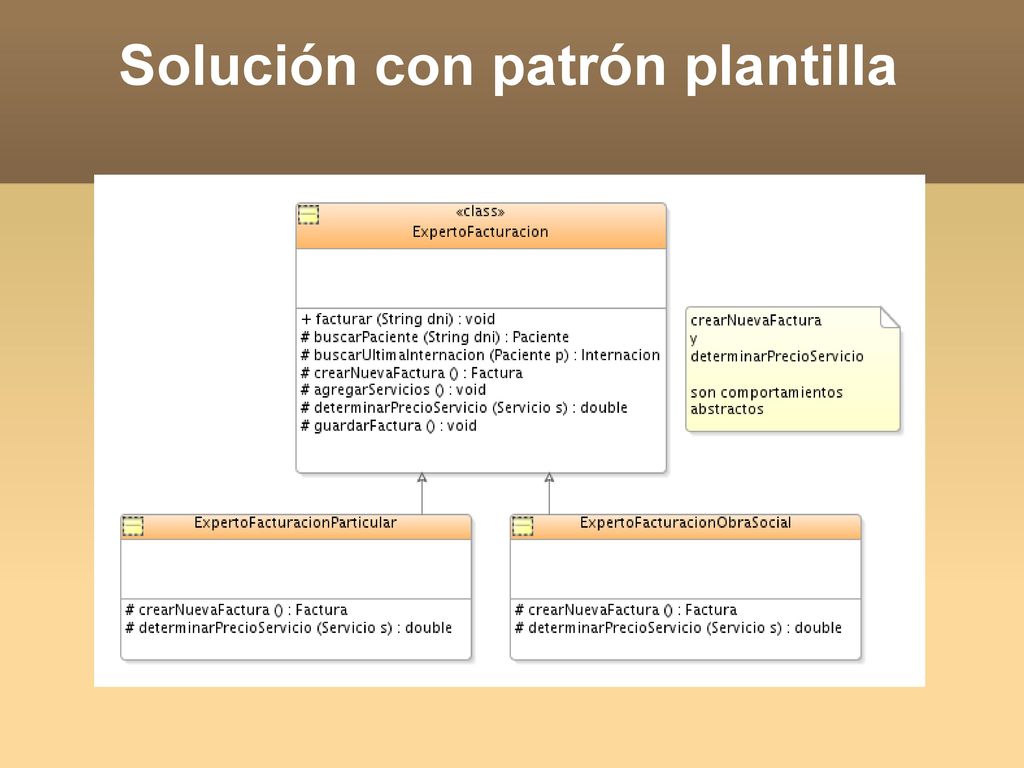 Solución con patrón plantilla

«class»
ExpertoFacturacion

+ facturar (String dni) : void
# buscarPaciente (String dni) : Paciente
# buscarUltimaInternacion (Paciente p) : Internacion
# crearNuevaFactura () : Factura
# agregarServicios () : void
# determinarPrecioServicio (Servicio s) : double
# guardarFactura () : void

crearNuevaFactura
y
determinarPrecioServicio

son comportamientos
abstractos

ExpertoFacturacionParticular

# crearNuevaFactura () : Factura
# determinarPrecioServicio (Servicio s) : double

ExpertoFacturacionObraSocial

# crearNuevaFactura () : Factura
# determinarPrecioServicio (Servicio s) : double